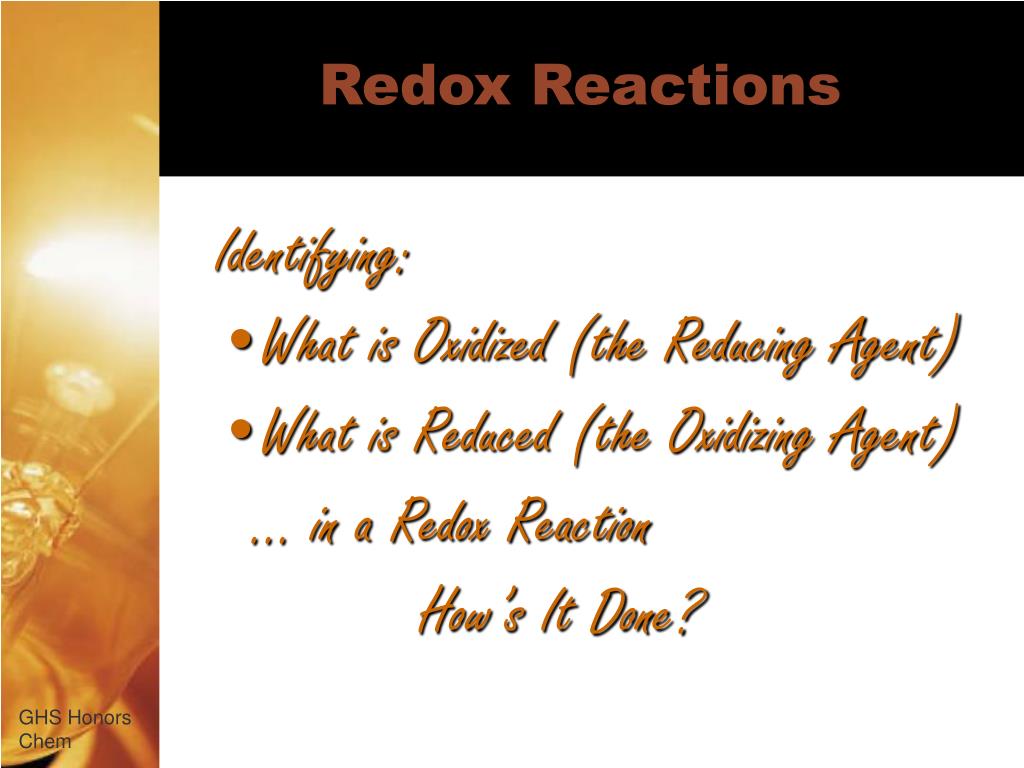 Redox Reactions

Identifying:

• What is Oxidized (the Reducing Agent)

• What is Reduced (the Oxidizing Agent)

… in a Redox Reaction

How's It Done?

GHS Honors Chem